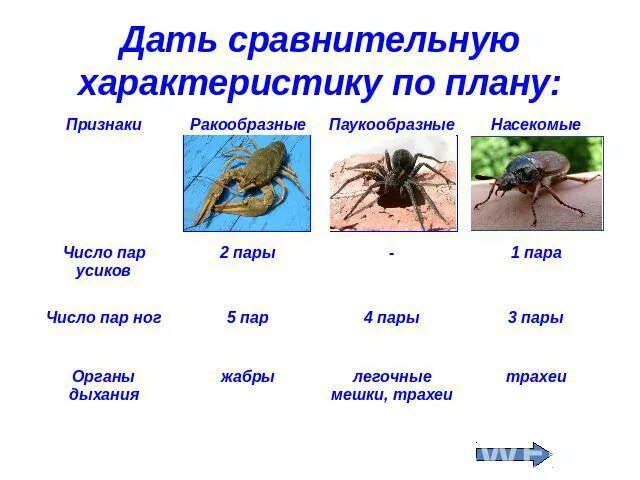 Дать сравнительную характеристику по плану:

| Признаки | Ракообразные | Паукообразные | Насекомые |
|---|---|---|---|
| Число пар усиков | 2 пары | - | 1 пара |
| Число пар ног | 5 пар | 4 пары | 3 пары |
| Органы дыхания | жабры | легочные мешки, трахеи | трахеи |